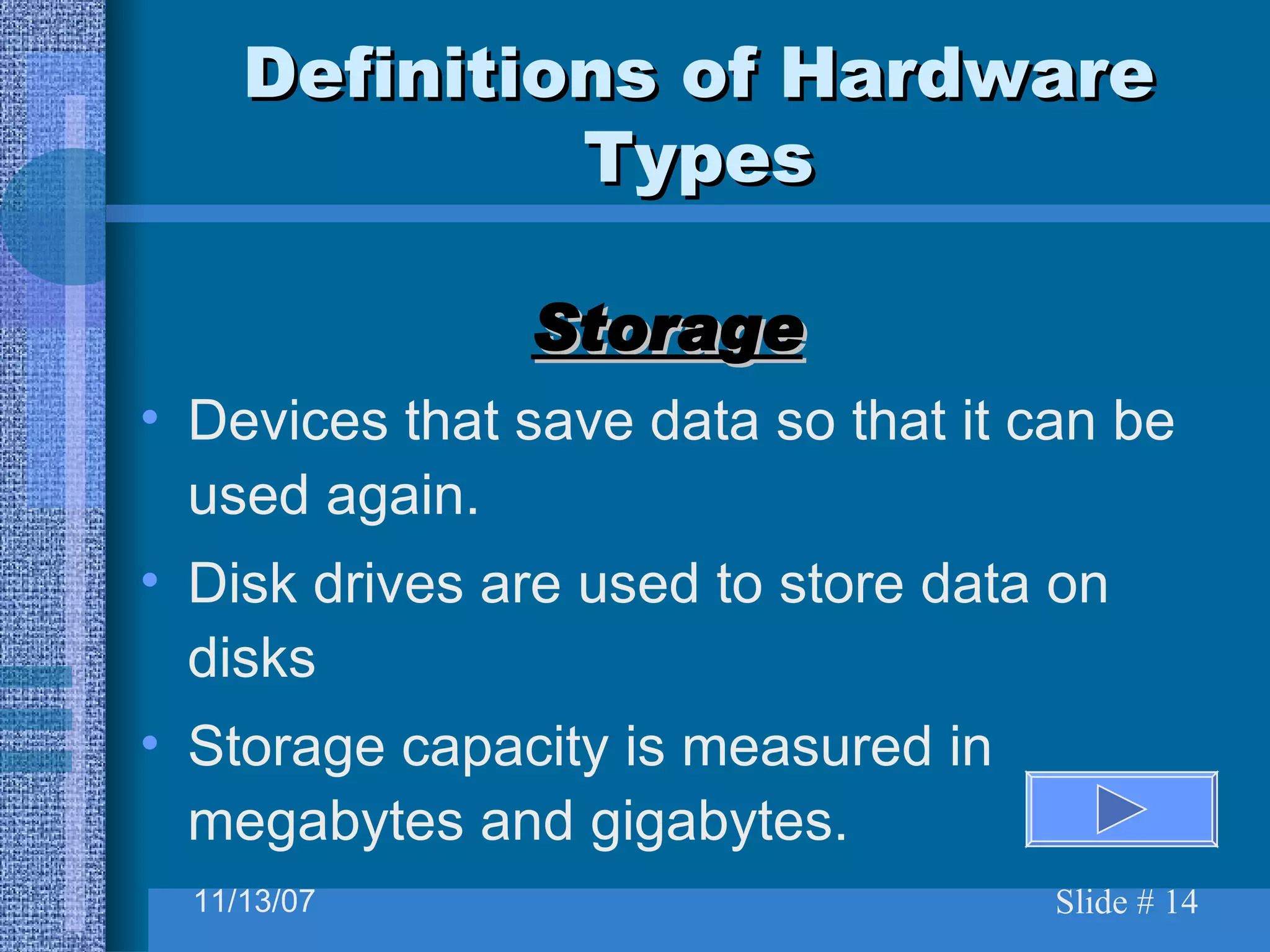 Definitions of Hardware Types

Storage

• Devices that save data so that it can be used again.
• Disk drives are used to store data on disks
• Storage capacity is measured in megabytes and gigabytes.

11/13/07

Slide # 14